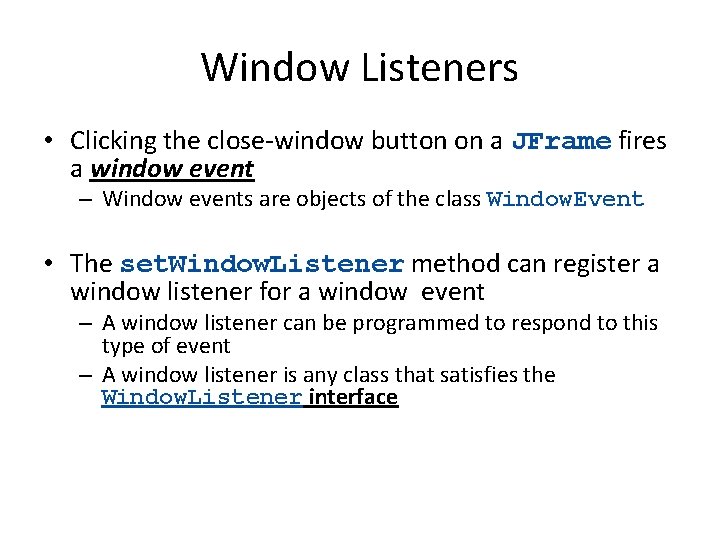 Window Listeners

• Clicking the close-window button on a JFrame fires a window event
– Window events are objects of the class WindowEvent

• The setWindowListener method can register a window listener for a window event
– A window listener can be programmed to respond to this type of event
– A window listener is any class that satisfies the WindowListener interface